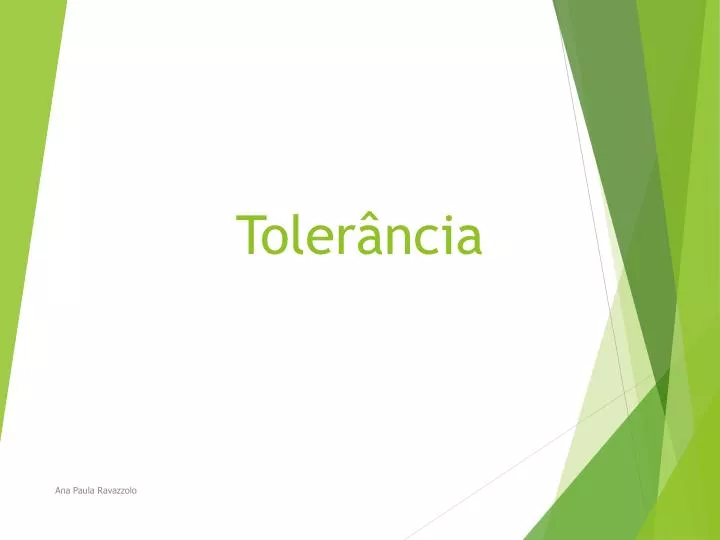 Tolerância

Ana Paula Ravazzolo